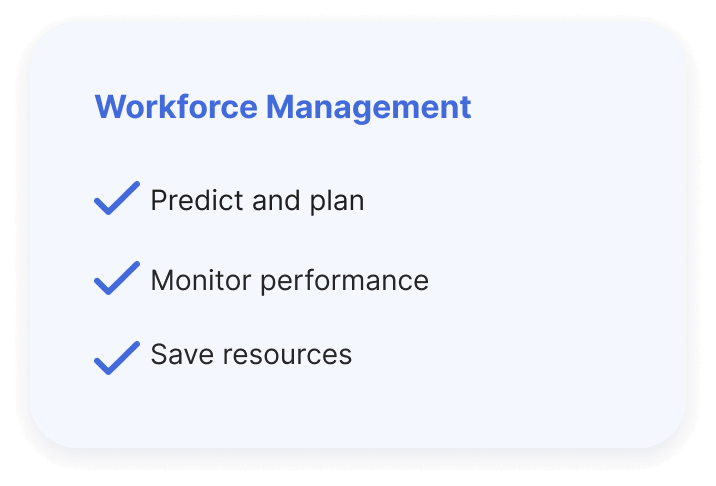 Workforce Management

Predict and plan

Monitor performance

Save resources